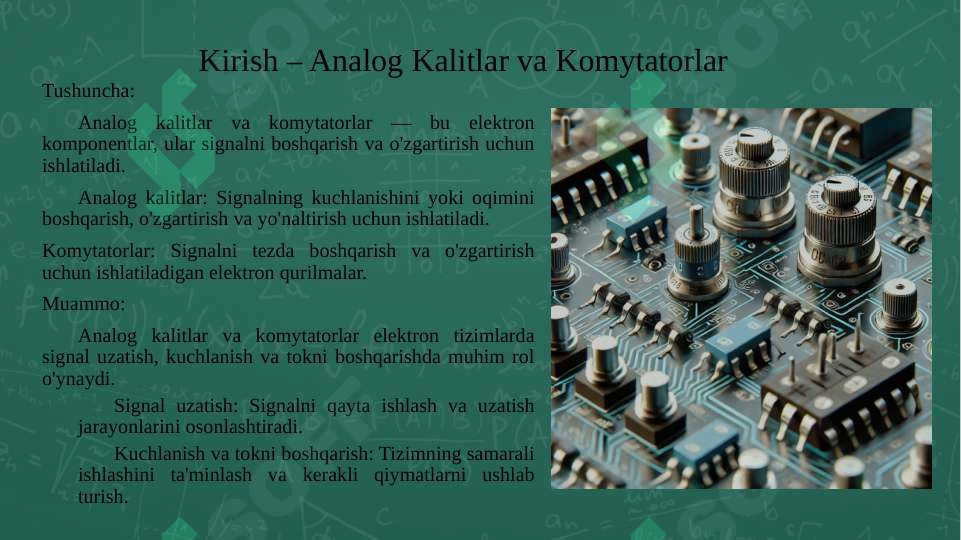 Kirish – Analog Kalitlar va Komytatorlar

Tushuncha:

Analog kalitlar va komytatorlar — bu elektron komponentlar, ular signalni boshqarish va o'zgartirish uchun ishlatiladi.

Analog kalitlar: Signalning kuchlanishini yoki oqimini boshqarish, o'zgartirish va yo'naltirish uchun ishlatiladi.

Komytatorlar: Signalni tezda boshqarish va o'zgartirish uchun ishlatiladigan elektron qurilmalar.

Muammo:

Analog kalitlar va komytatorlar elektron tizimlarda signal uzatish, kuchlanish va tokni boshqarishda muhim rol o'ynaydi.

Signal uzatish: Signalni qayta ishlash va uzatish jarayonlarini osonlashtiradi.

Kuchlanish va tokni boshqarish: Tizimning samarali ishlashini ta'minlash va kerakli qiymatlarni ushlab turish.